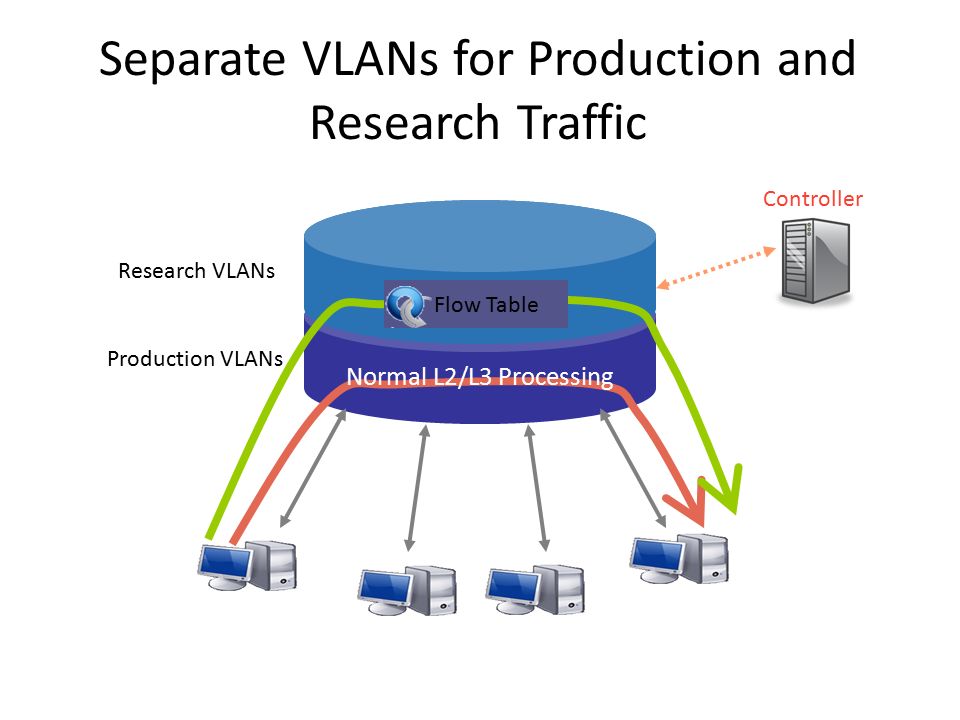 Separate VLANs for Production and Research Traffic

Controller

Research VLANs

Flow Table

Production VLANs

Normal L2/L3 Processing